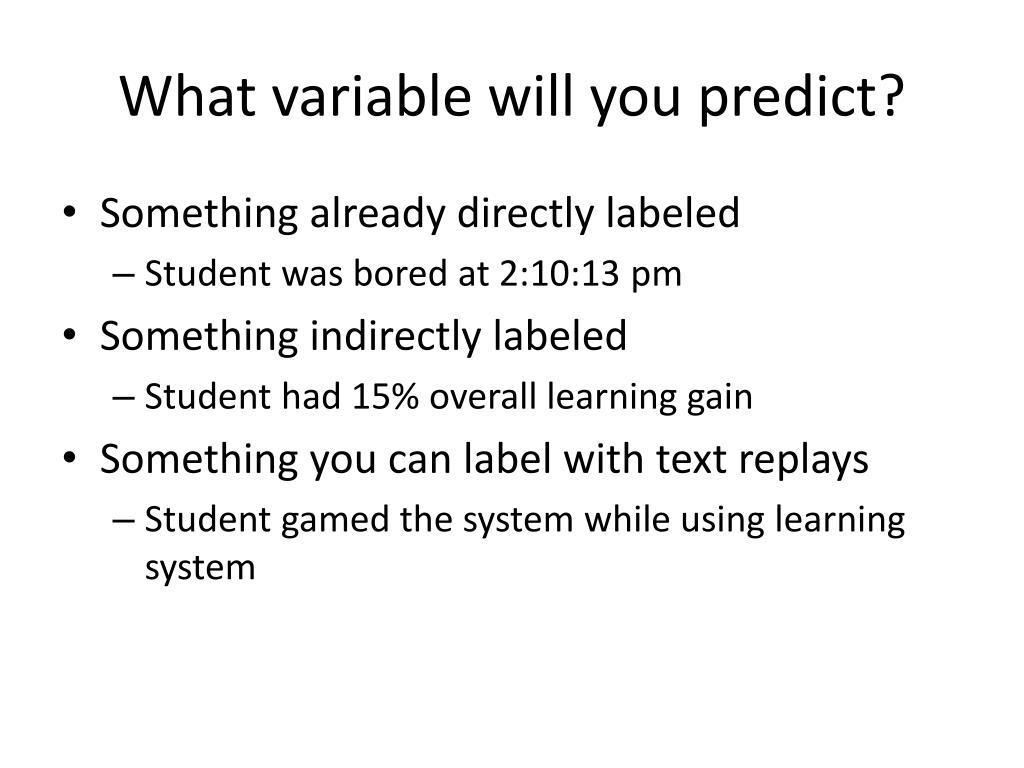 What variable will you predict?

• Something already directly labeled
– Student was bored at 2:10:13 pm
• Something indirectly labeled
– Student had 15% overall learning gain
• Something you can label with text replays
– Student gamed the system while using learning system